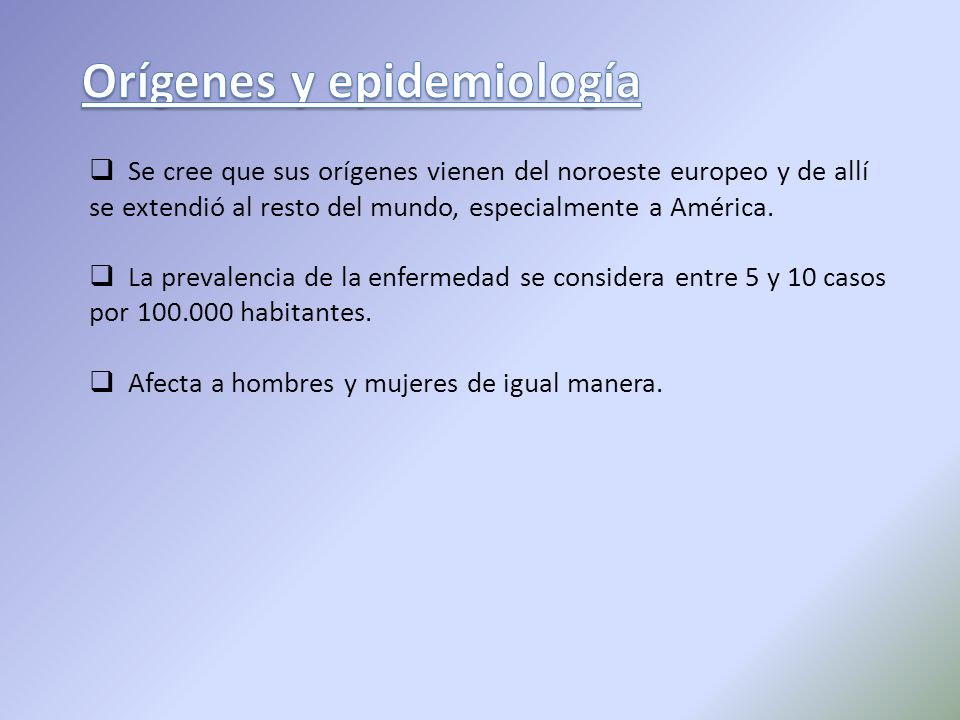 Orígenes y epidemiología

❑ Se cree que sus orígenes vienen del noroeste europeo y de allí se extendió al resto del mundo, especialmente a América.

❑ La prevalencia de la enfermedad se considera entre 5 y 10 casos por 100.000 habitantes.

❑ Afecta a hombres y mujeres de igual manera.